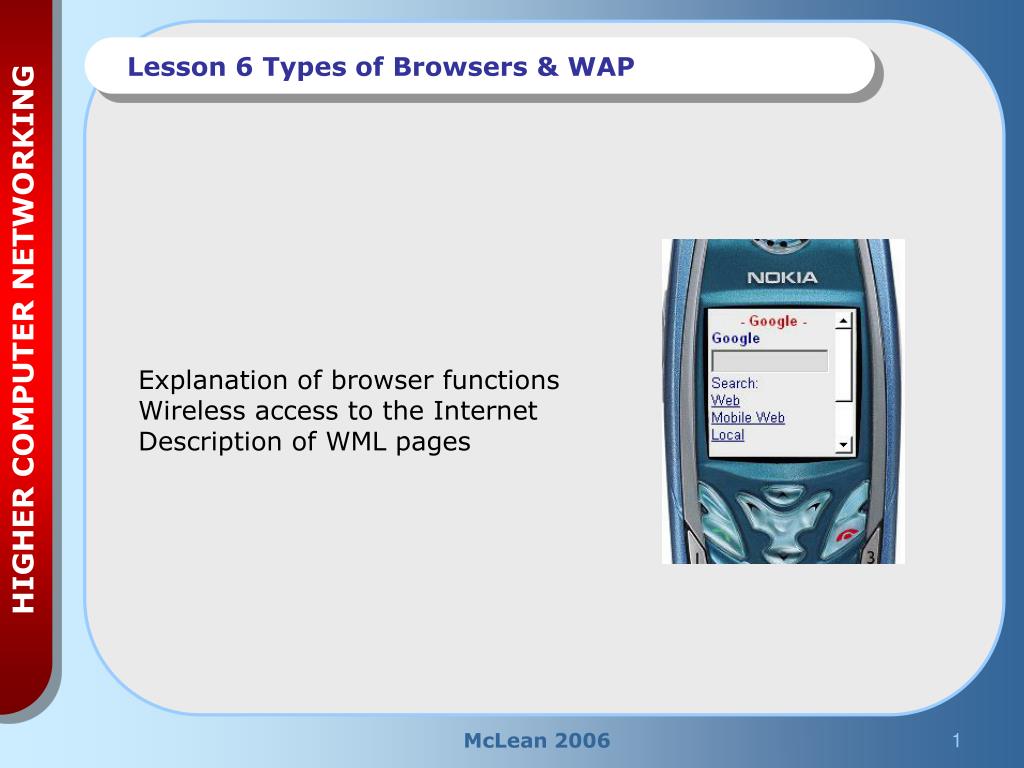 HIGHER COMPUTER NETWORKING

Lesson 6 Types of Browsers & WAP

Explanation of browser functions
Wireless access to the Internet
Description of WML pages

NOKIA

- Google -
Google
Search:
Web
Mobile Web
Local

3

McLean 2006

1